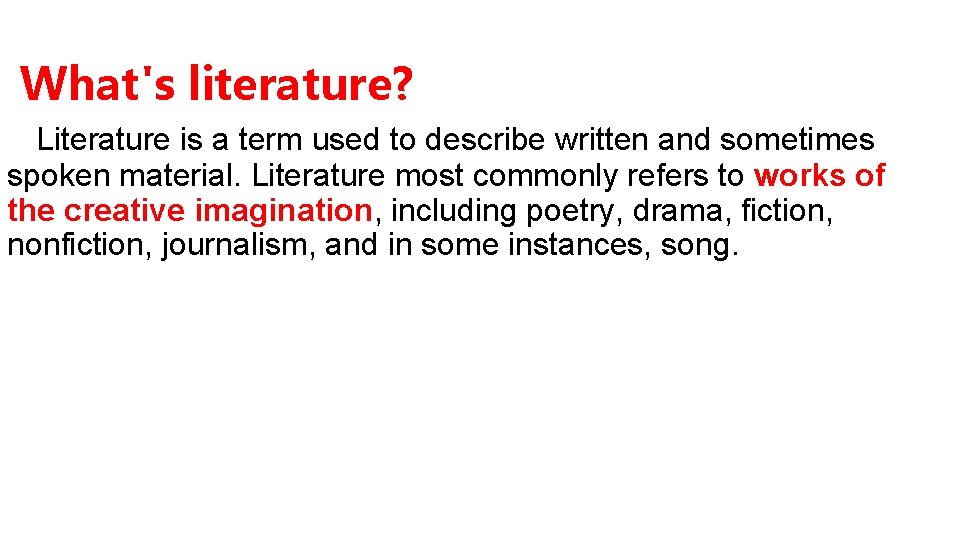 What's literature?

Literature is a term used to describe written and sometimes spoken material. Literature most commonly refers to works of the creative imagination, including poetry, drama, fiction, nonfiction, journalism, and in some instances, song.